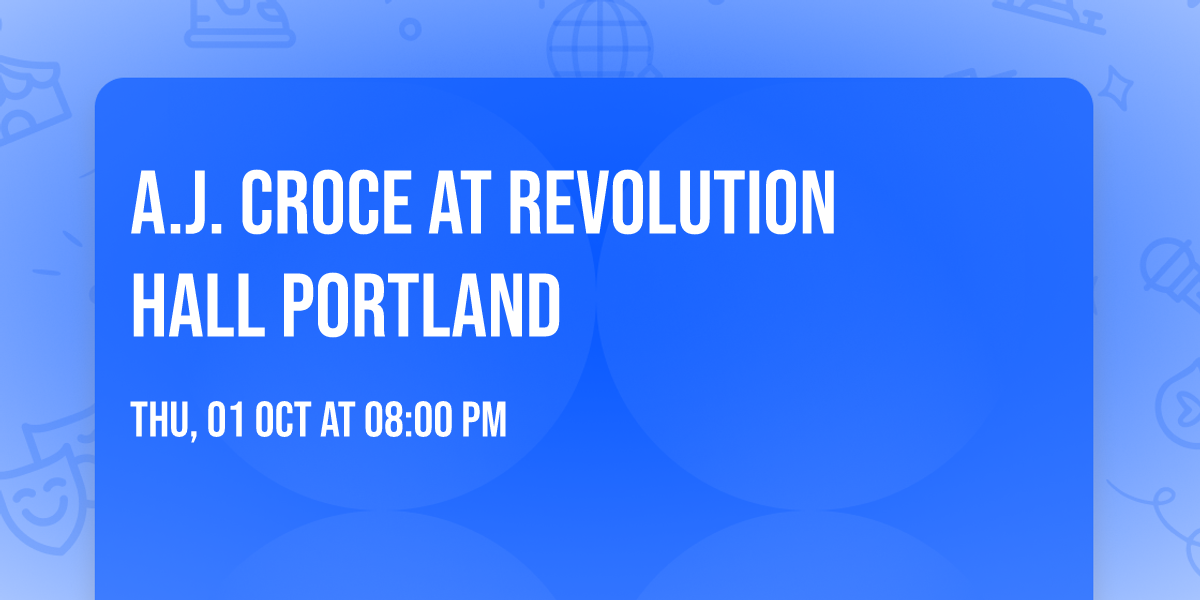 A.J. CROCE AT REVOLUTION HALL PORTLAND

THU, 01 OCT AT 08:00 PM